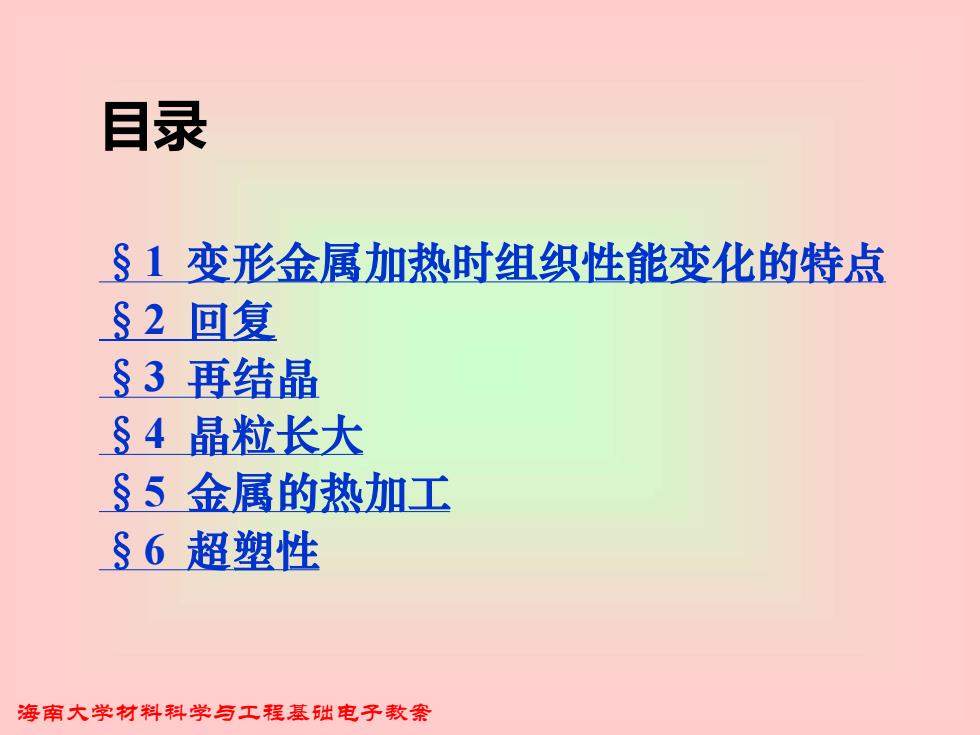 目录

§1 变形金属加热时组织性能变化的特点
§2 回复
§3 再结晶
§4 晶粒长大
§5 金属的热加工
§6 超塑性

海南大学材料科学与工程基础电子教案